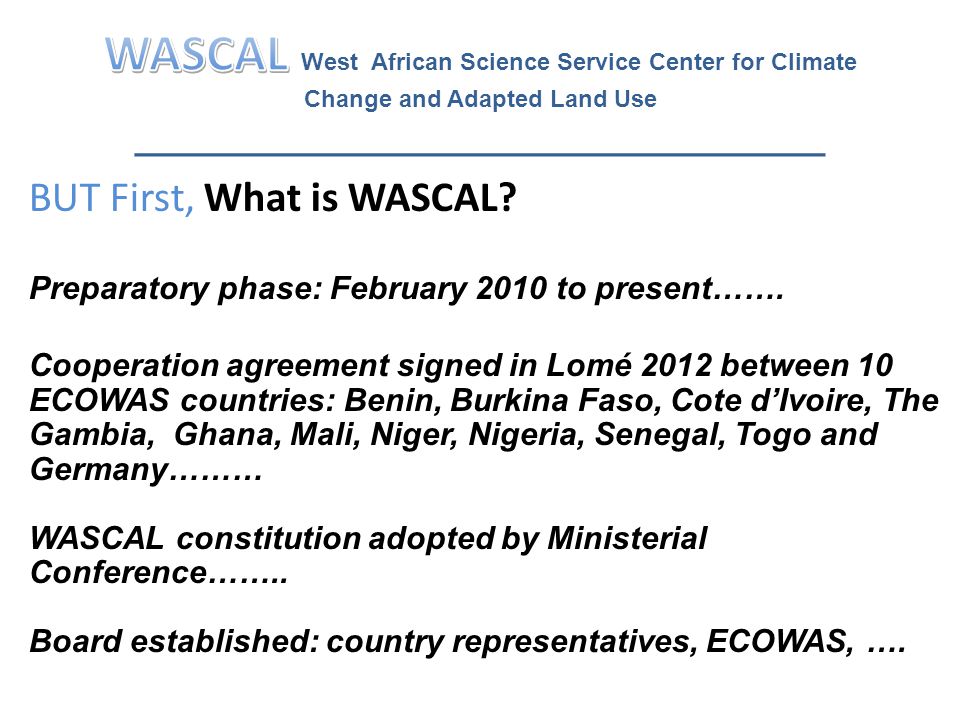 WASCAL West African Science Service Center for Climate Change and Adapted Land Use

BUT First, What is WASCAL?

Preparatory phase: February 2010 to present…….

Cooperation agreement signed in Lomé 2012 between 10 ECOWAS countries: Benin, Burkina Faso, Cote d'Ivoire, The Gambia, Ghana, Mali, Niger, Nigeria, Senegal, Togo and Germany………

WASCAL constitution adopted by Ministerial Conference……..

Board established: country representatives, ECOWAS, ….